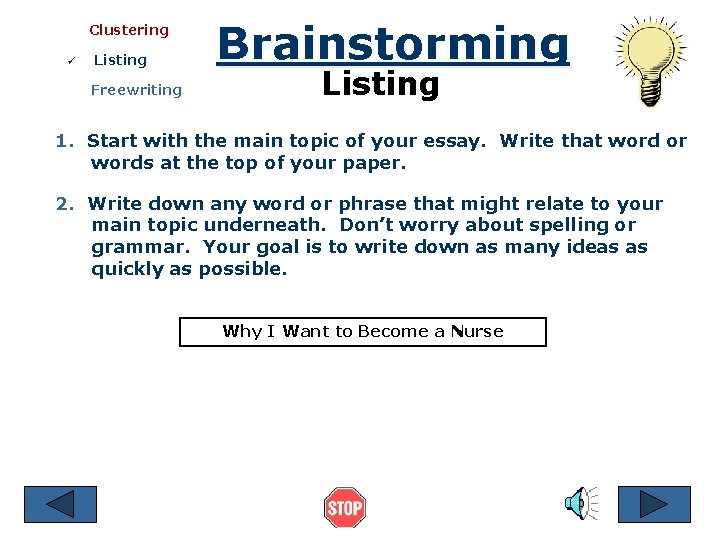 Clustering
✓ Listing
Freewriting

Brainstorming
Listing

1. Start with the main topic of your essay. Write that word or words at the top of your paper.

2. Write down any word or phrase that might relate to your main topic underneath. Don't worry about spelling or grammar. Your goal is to write down as many ideas as quickly as possible.

Why I Want to Become a Nurse

STOP